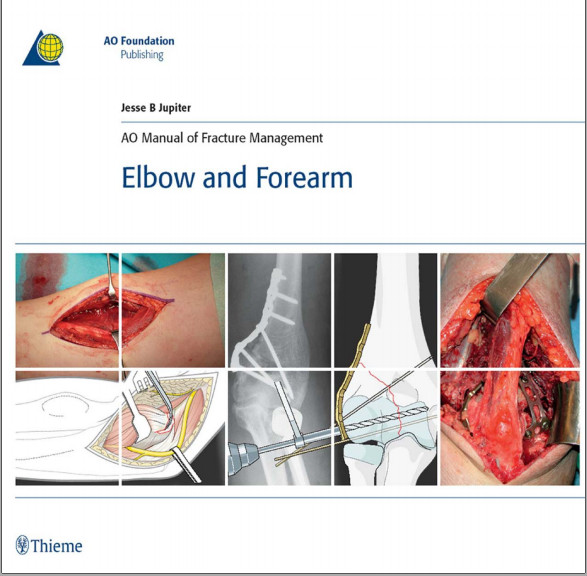 AO Foundation
Publishing

Jesse B Jupiter

AO Manual of Fracture Management

Elbow and Forearm

Thieme